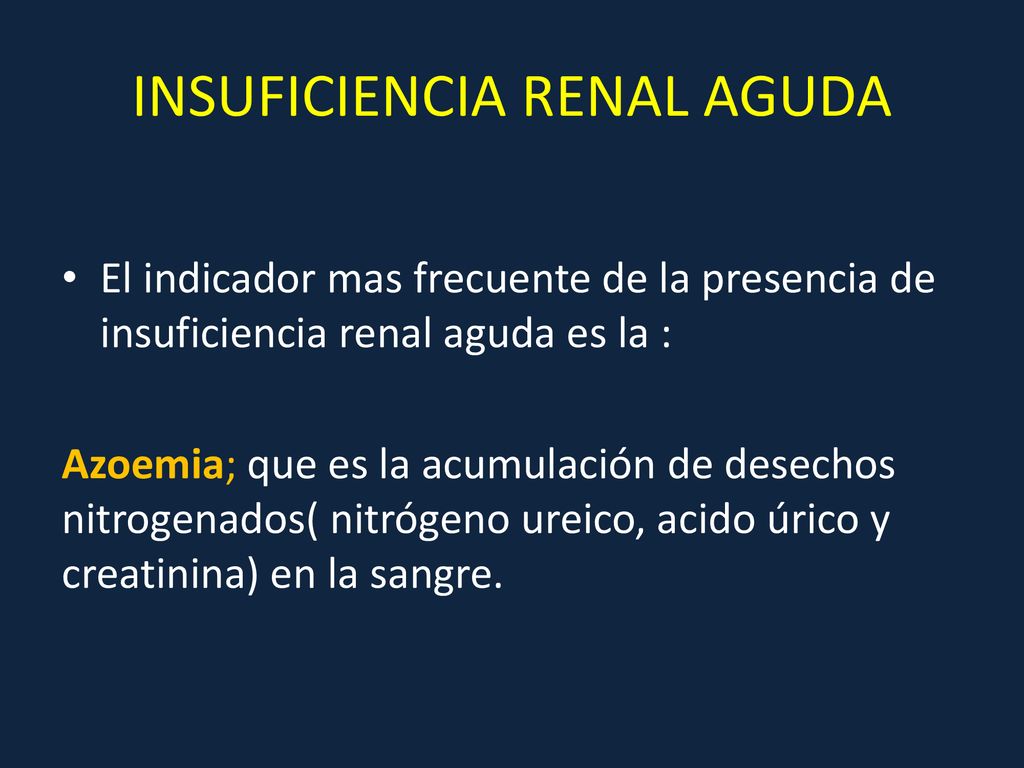 INSUFICIENCIA RENAL AGUDA

• El indicador mas frecuente de la presencia de insuficiencia renal aguda es la :

Azoemia; que es la acumulación de desechos nitrogenados( nitrógeno ureico, acido úrico y creatinina) en la sangre.